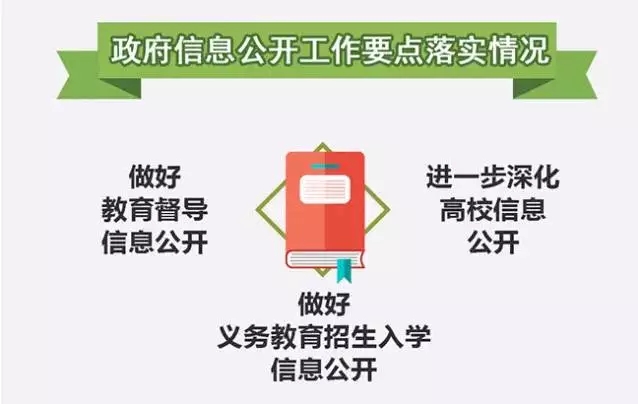 政府信息公开工作要点落实情况

做好
教育督导
信息公开

进一步深化
高校信息
公开

做好
义务教育招生入学
信息公开